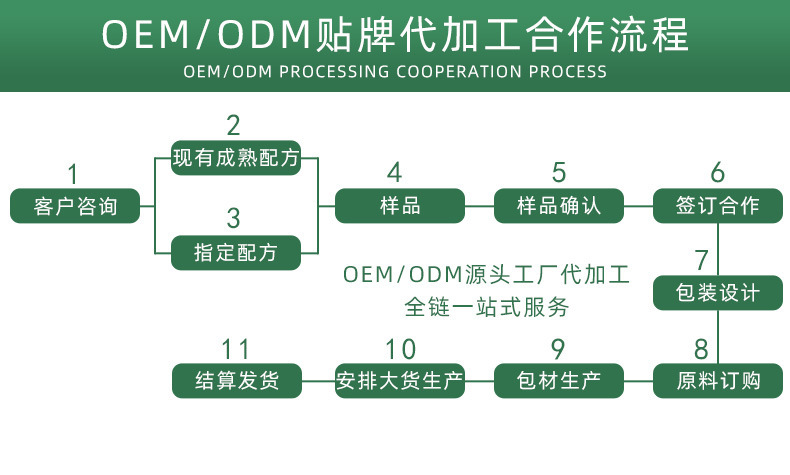 OEM/ODM贴牌代加工合作流程
OEM/ODM PROCESSING COOPERATION PROCESS

1
客户咨询

2
现有成熟配方

3
指定配方

4
样品

5
样品确认

6
签订合作

7
包装设计

8
原料订购

9
包材生产

10
安排大货生产

11
结算发货

OEM/ODM源头工厂代加工
全链一站式服务